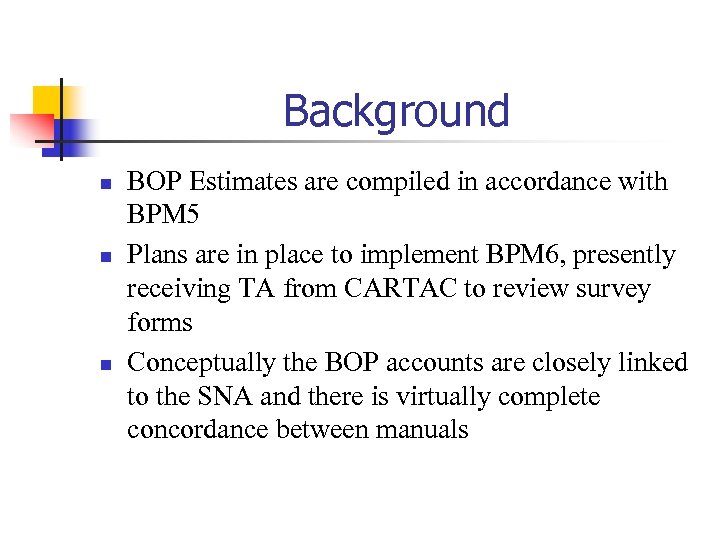 Background

- BOP Estimates are compiled in accordance with BPM5
- Plans are in place to implement BPM6, presently receiving TA from CARTAC to review survey forms
- Conceptually the BOP accounts are closely linked to the SNA and there is virtually complete concordance between manuals